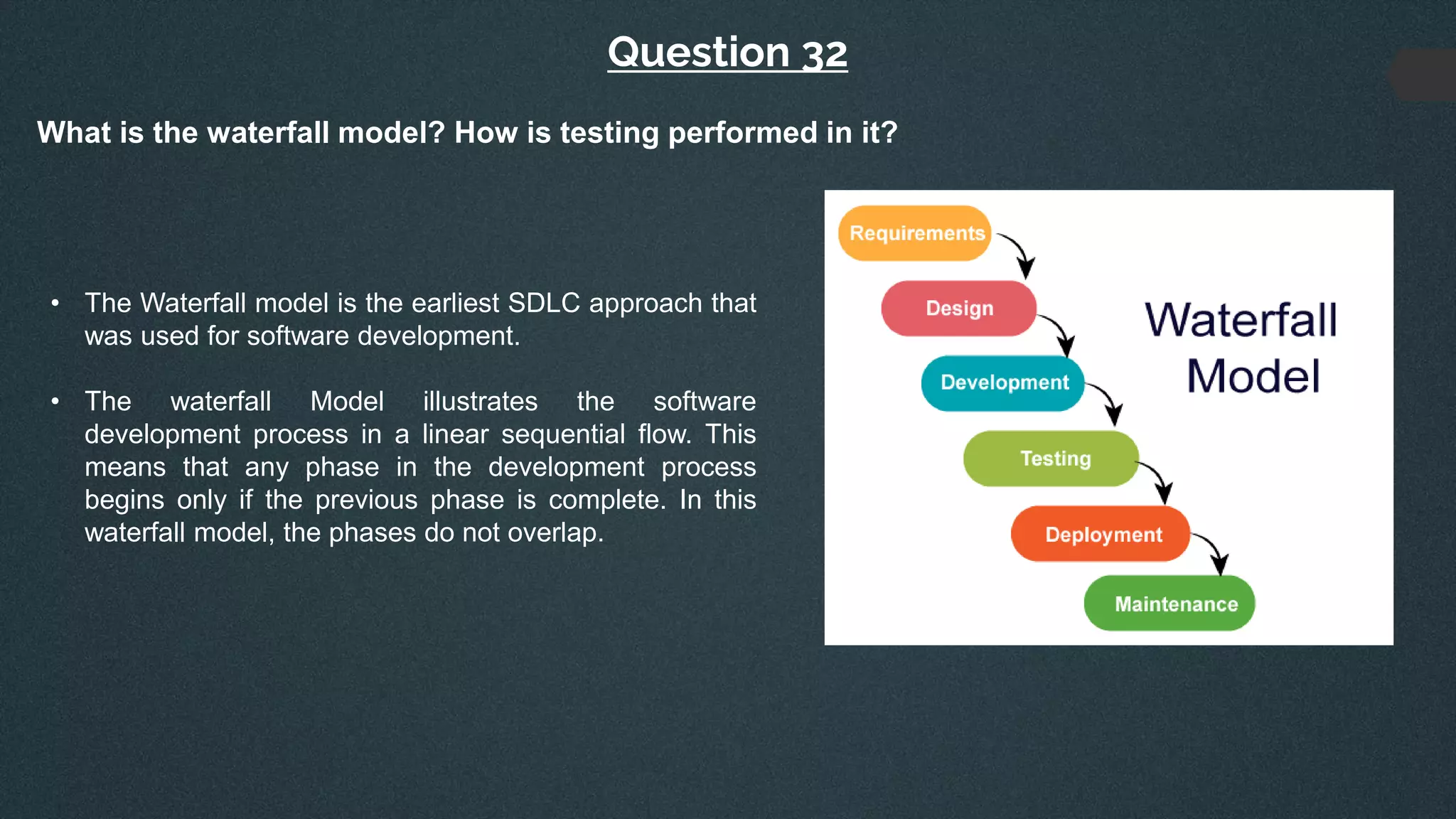 Question 32

What is the waterfall model? How is testing performed in it?

• The Waterfall model is the earliest SDLC approach that was used for software development.

• The waterfall Model illustrates the software development process in a linear sequential flow. This means that any phase in the development process begins only if the previous phase is complete. In this waterfall model, the phases do not overlap.

Requirements
Design
Development
Testing
Deployment
Maintenance

Waterfall Model